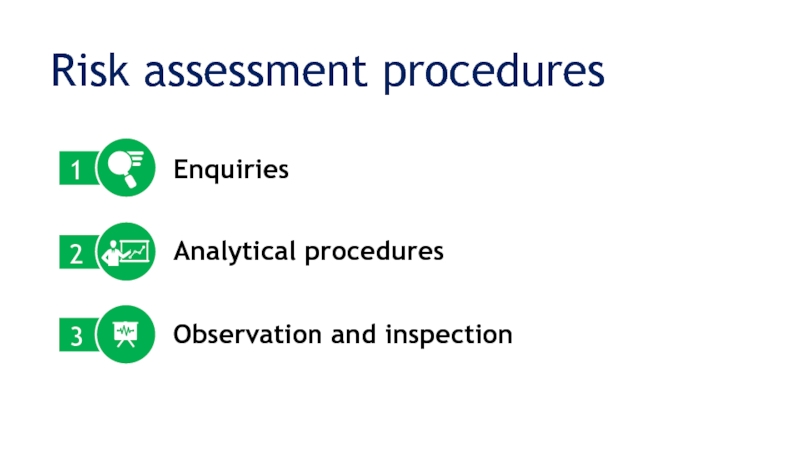 Risk assessment procedures

1 Enquiries

2 Analytical procedures

3 Observation and inspection